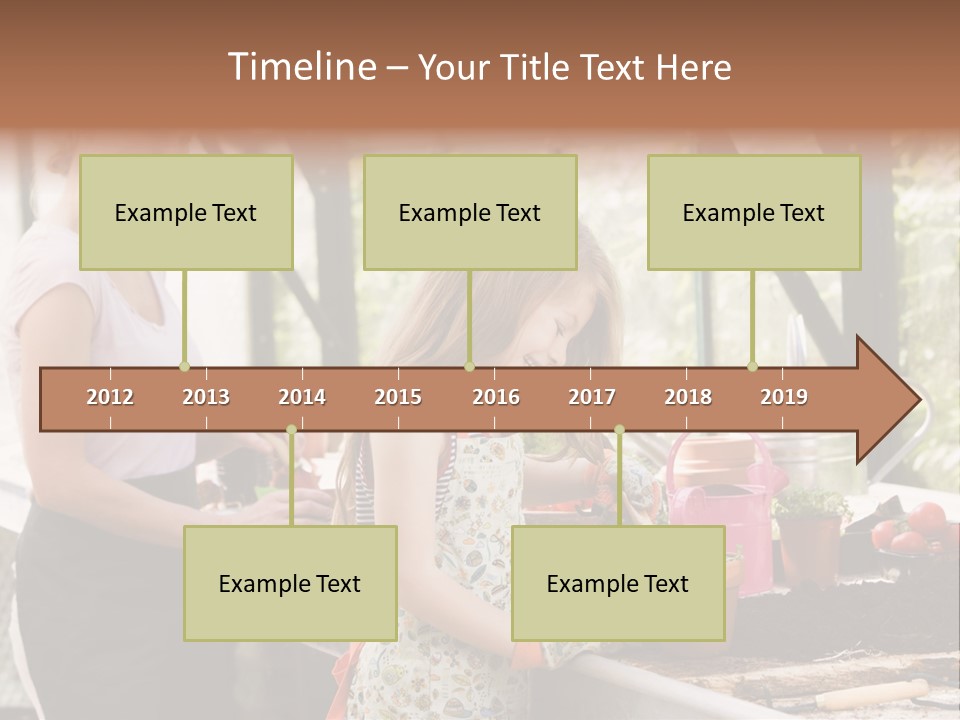 Timeline – Your Title Text Here

Example Text

Example Text

Example Text

2012 2013 2014 2015 2016 2017 2018 2019

Example Text

Example Text